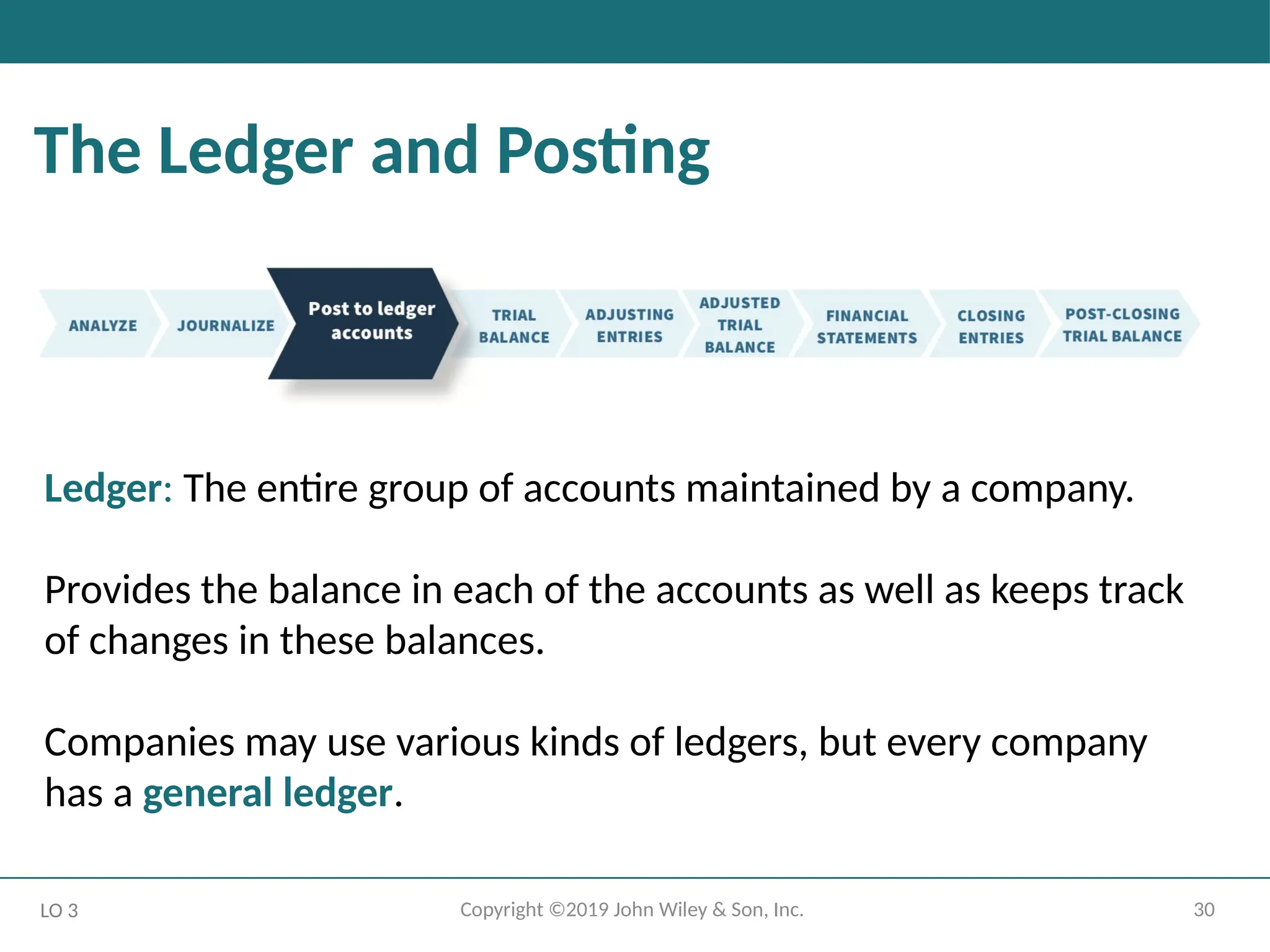 The Ledger and Posting

ANALYZE

JOURNALIZE

Post to ledger accounts

TRIAL BALANCE

ADJUSTING ENTRIES

ADJUSTED TRIAL BALANCE

FINANCIAL STATEMENTS

CLOSING ENTRIES

POST-CLOSING TRIAL BALANCE

Ledger: The entire group of accounts maintained by a company.

Provides the balance in each of the accounts as well as keeps track of changes in these balances.

Companies may use various kinds of ledgers, but every company has a general ledger.

LO 3

Copyright ©2019 John Wiley & Son, Inc.

30